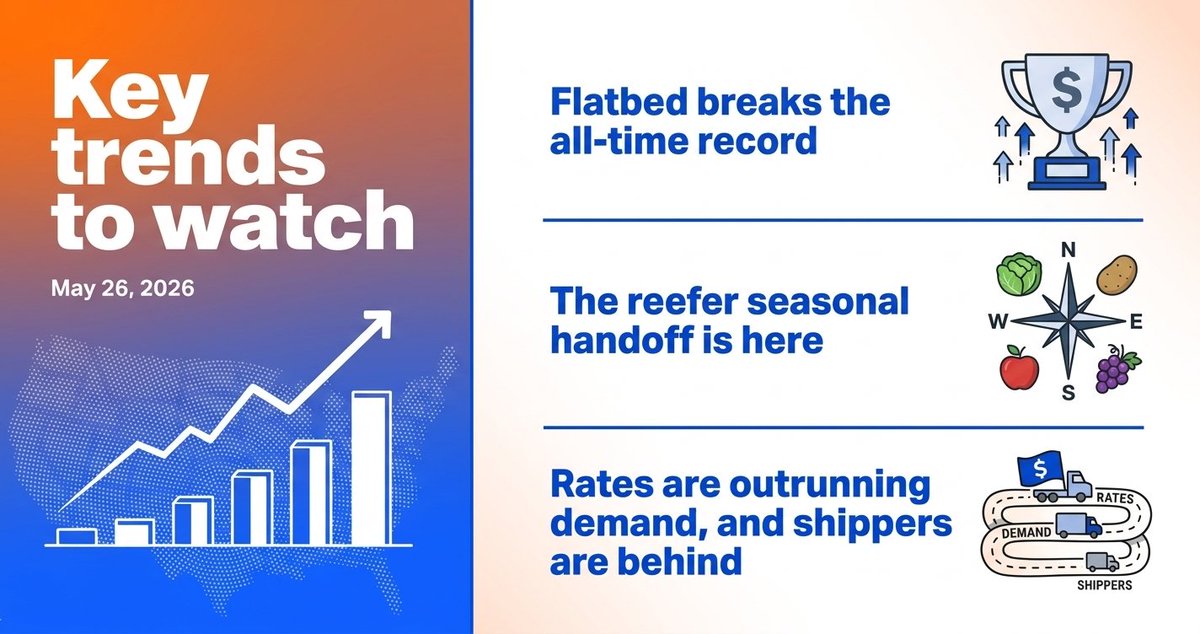 Key trends to watch

May 26, 2026

Flatbed breaks the all-time record

$

The reefer seasonal handoff is here

N
W
E
S

Rates are outrunning demand, and shippers are behind

$
RATES
DEMAND
SHIPPERS